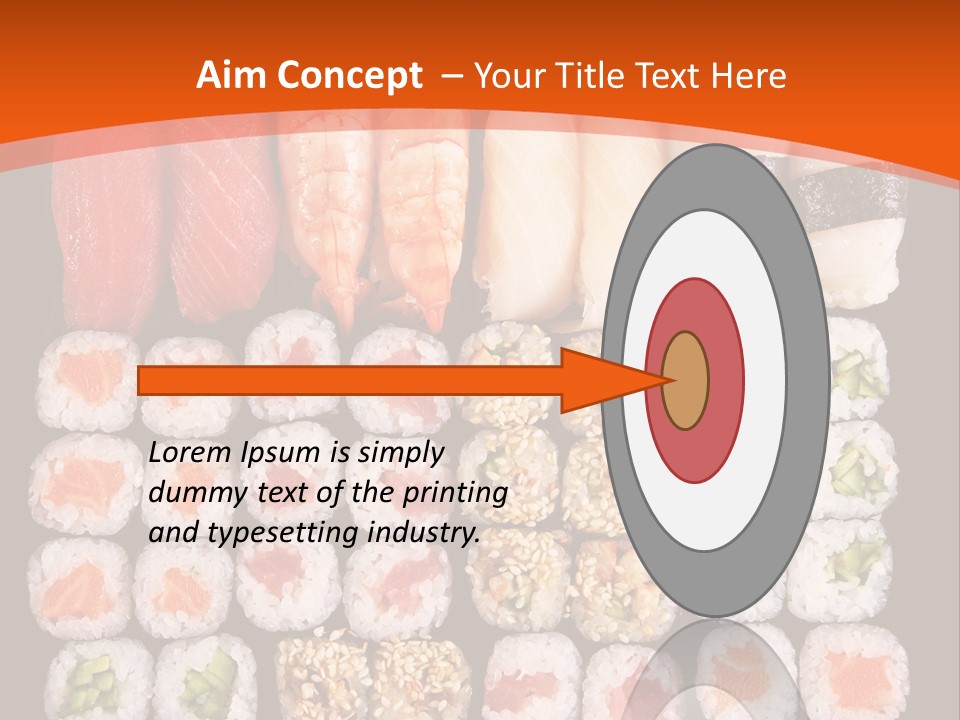 Aim Concept – Your Title Text Here

Lorem Ipsum is simply dummy text of the printing and typesetting industry.